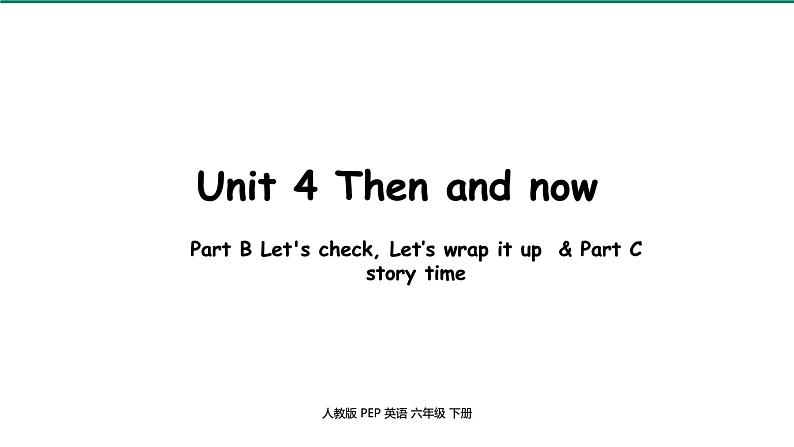 Unit 4 Then and now

Part B Let's check, Let’s wrap it up & Part C story time

人教版 PEP 英语 六年级 下册